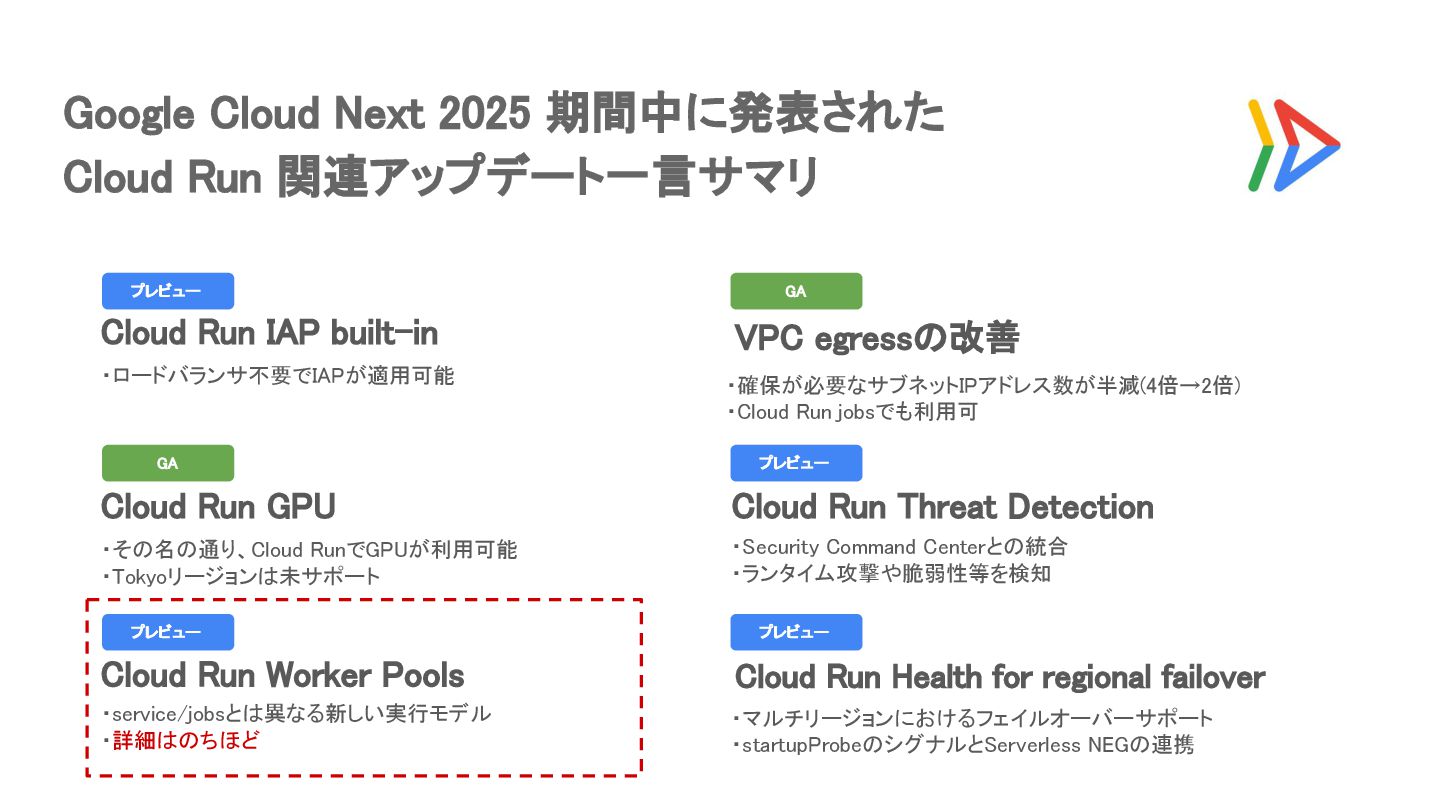 Google Cloud Next 2025 期間中に発表された
Cloud Run 関連アップデート一言サマリ

プレビュー
Cloud Run IAP built-in
・ロードバランサ不要でIAPが適用可能

GA
Cloud Run GPU
・その名の通り、Cloud RunでGPUが利用可能
・Tokyoリージョンは未サポート

プレビュー
Cloud Run Worker Pools
・service/jobsとは異なる新しい実行モデル
・詳細はのちほど

GA
VPC egressの改善
・確保が必要なサブネットIPアドレス数が半減(4倍→2倍)
・Cloud Run jobsでも利用可

プレビュー
Cloud Run Threat Detection
・Security Command Centerとの統合
・ランタイム攻撃や脆弱性等を検知

プレビュー
Cloud Run Health for regional failover
・マルチリージョンにおけるフェイルオーバーサポート
・startupProbeのシグナルとServerless NEGの連携